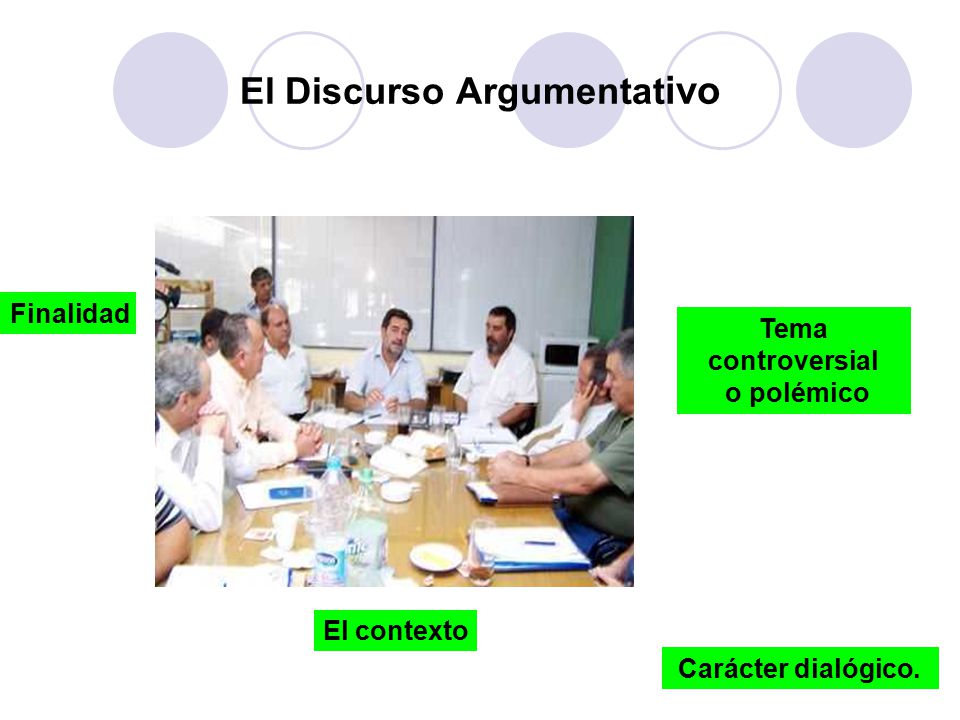 El Discurso Argumentativo

Finalidad

Tema controversial o polémico

El contexto

Carácter dialógico.